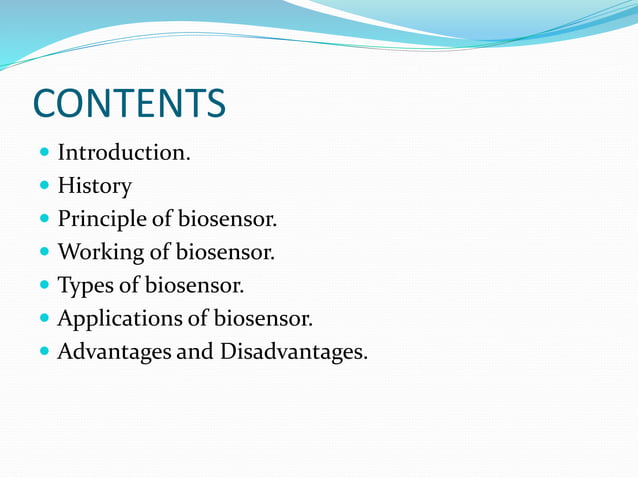 CONTENTS

- Introduction.
- History
- Principle of biosensor.
- Working of biosensor.
- Types of biosensor.
- Applications of biosensor.
- Advantages and Disadvantages.